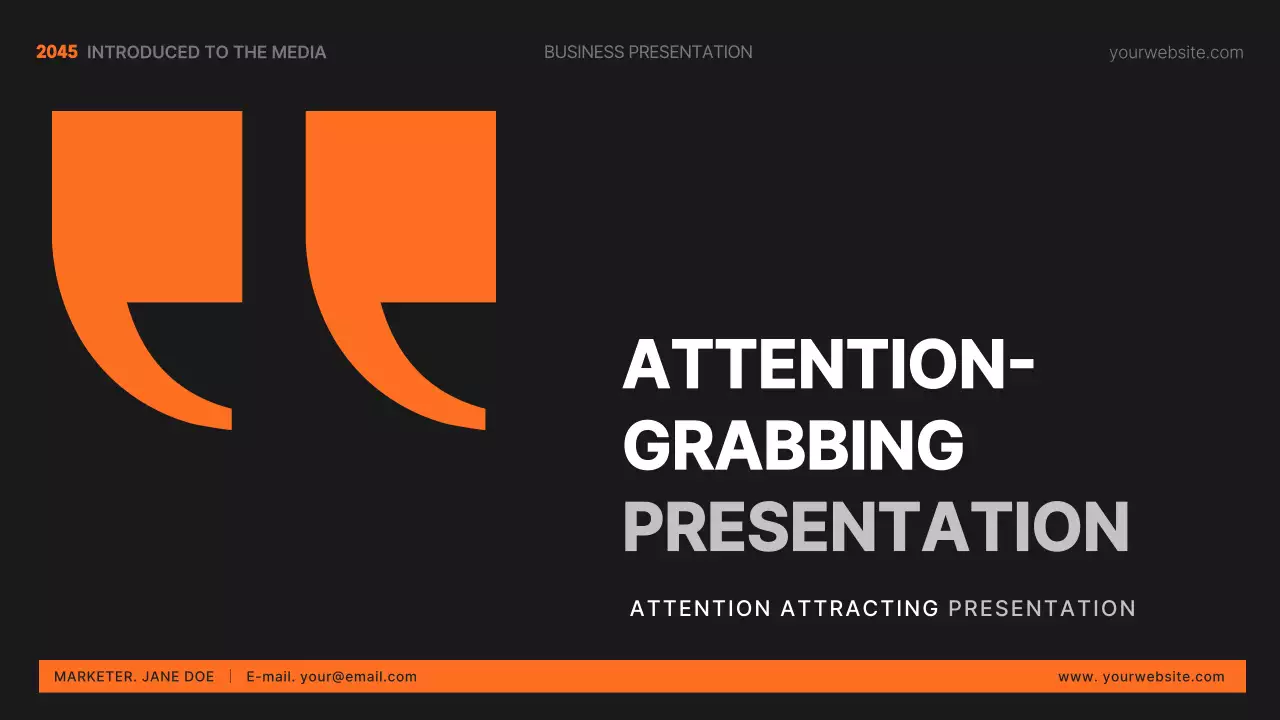 2045 INTRODUCED TO THE MEDIA

BUSINESS PRESENTATION

yourwebsite.com

ATTENTION-GRABBING PRESENTATION

ATTENTION ATTRACTING PRESENTATION

MARKETER. JANE DOE | E-mail. your@email.com

www. yourwebsite.com